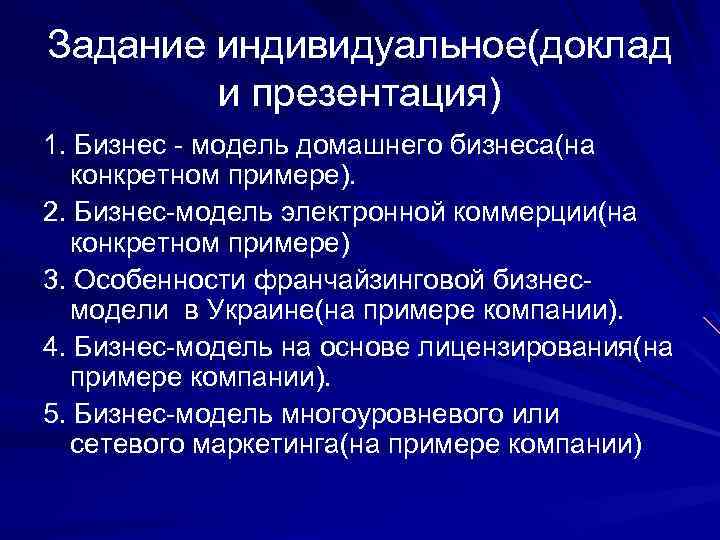 Задание индивидуальное(доклад и презентация)

1. Бизнес - модель домашнего бизнеса(на конкретном примере).

2. Бизнес-модель электронной коммерции(на конкретном примере)

3. Особенности франчайзинговой бизнес-модели в Украине(на примере компании).

4. Бизнес-модель на основе лицензирования(на примере компании).

5. Бизнес-модель многоуровневого или сетевого маркетинга(на примере компании)